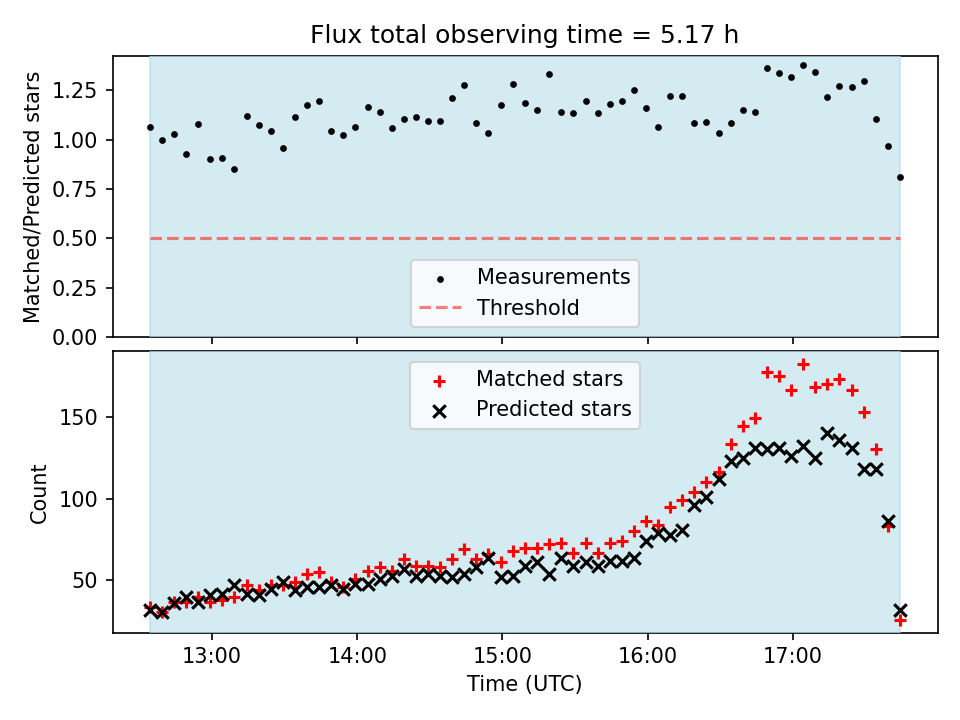 Flux total observing time = 5.17 h

Matched/Predicted stars

1.25
1.00
0.75
0.50
0.25
0.00

Measurements
Threshold

Matched stars
Predicted stars

Count

150
100
50

13:00
14:00
15:00
16:00
17:00

Time (UTC)